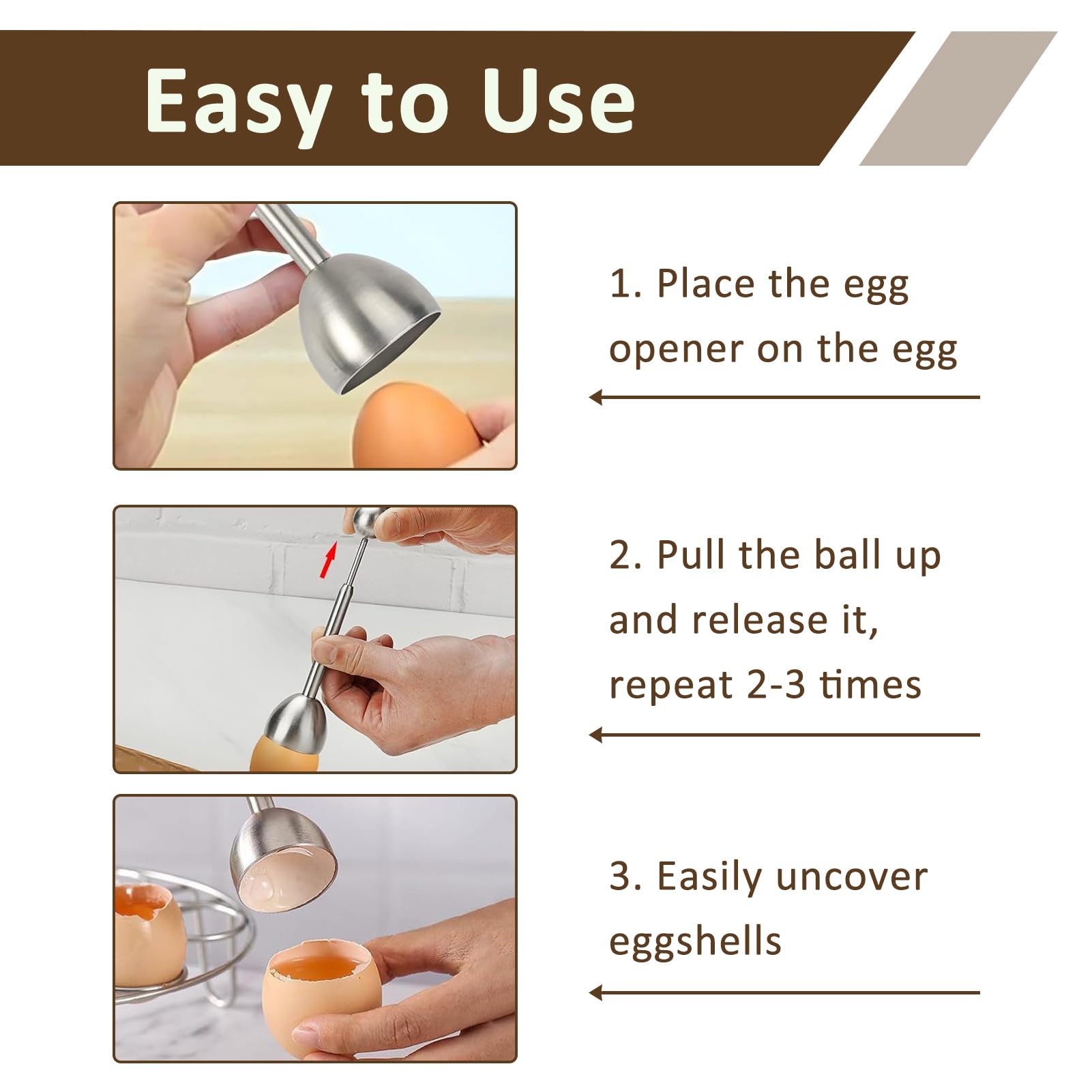 Easy to Use

1. Place the egg opener on the egg

2. Pull the ball up and release it, repeat 2-3 times

3. Easily uncover eggshells